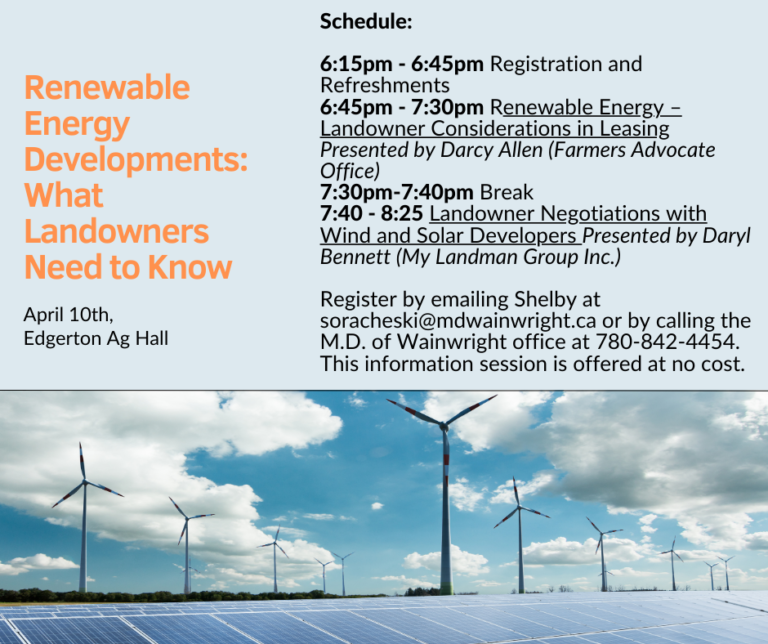 Renewable Energy Developments: What Landowners Need to Know

April 10th, Edgerton Ag Hall

Schedule:

6:15pm - 6:45pm Registration and Refreshments
6:45pm - 7:30pm Renewable Energy – Landowner Considerations in Leasing Presented by Darcy Allen (Farmers Advocate Office)
7:30pm-7:40pm Break
7:40 - 8:25 Landowner Negotiations with Wind and Solar Developers Presented by Daryl Bennett (My Landman Group Inc.)

Register by emailing Shelby at soracheski@mdwainwright.ca or by calling the M.D. of Wainwright office at 780-842-4454. This information session is offered at no cost.